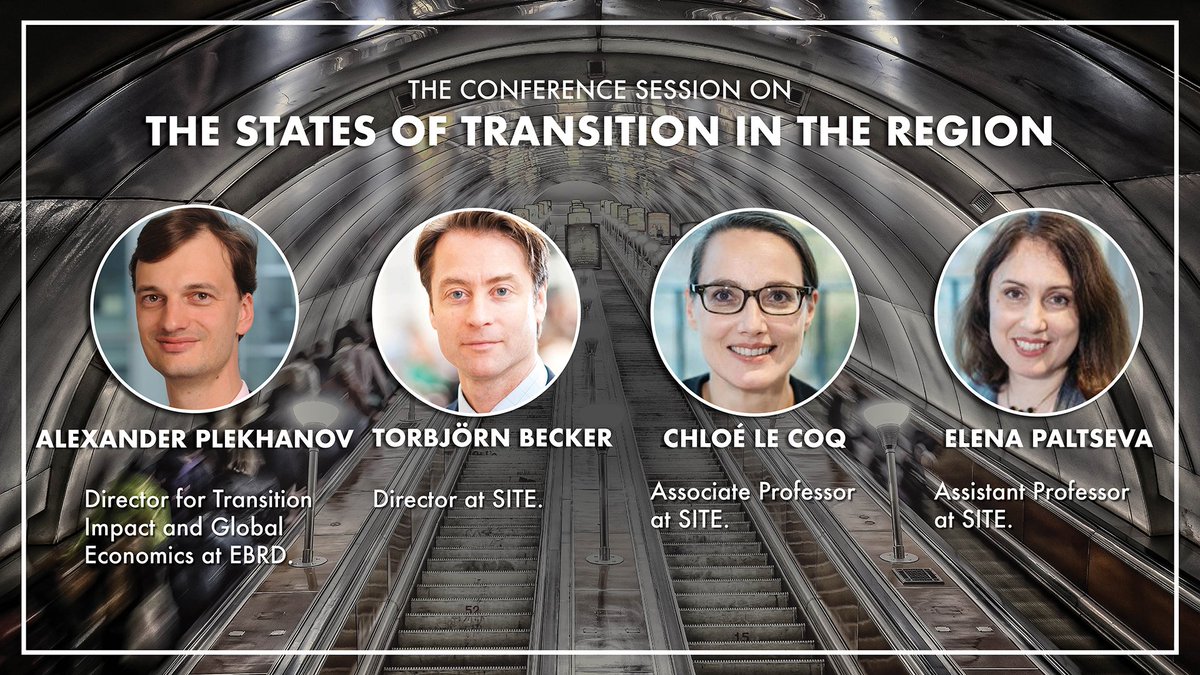 THE CONFERENCE SESSION ON
THE STATES OF TRANSITION IN THE REGION

ALEXANDER PLEKHANOV
Director for Transition Impact and Global Economics at EBRD.

TORBJÖRN BECKER
Director at SITE.

CHLOÉ LE COQ
Associate Professor at SITE.

ELENA PALTSEVA
Assistant Professor at SITE.